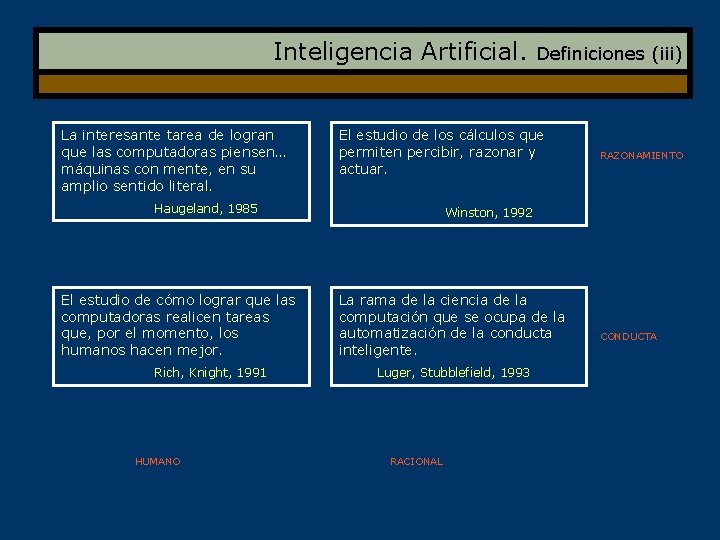 Inteligencia Artificial. Definiciones (iii)

La interesante tarea de logran que las computadoras piensen... máquinas con mente, en su amplio sentido literal.
Haugeland, 1985

El estudio de los cálculos que permiten percibir, razonar y actuar.
Winston, 1992

RAZONAMIENTO

El estudio de cómo lograr que las computadoras realicen tareas que, por el momento, los humanos hacen mejor.
Rich, Knight, 1991

La rama de la ciencia de la computación que se ocupa de la automatización de la conducta inteligente.
Luger, Stubblefield, 1993

CONDUCTA

HUMANO

RACIONAL